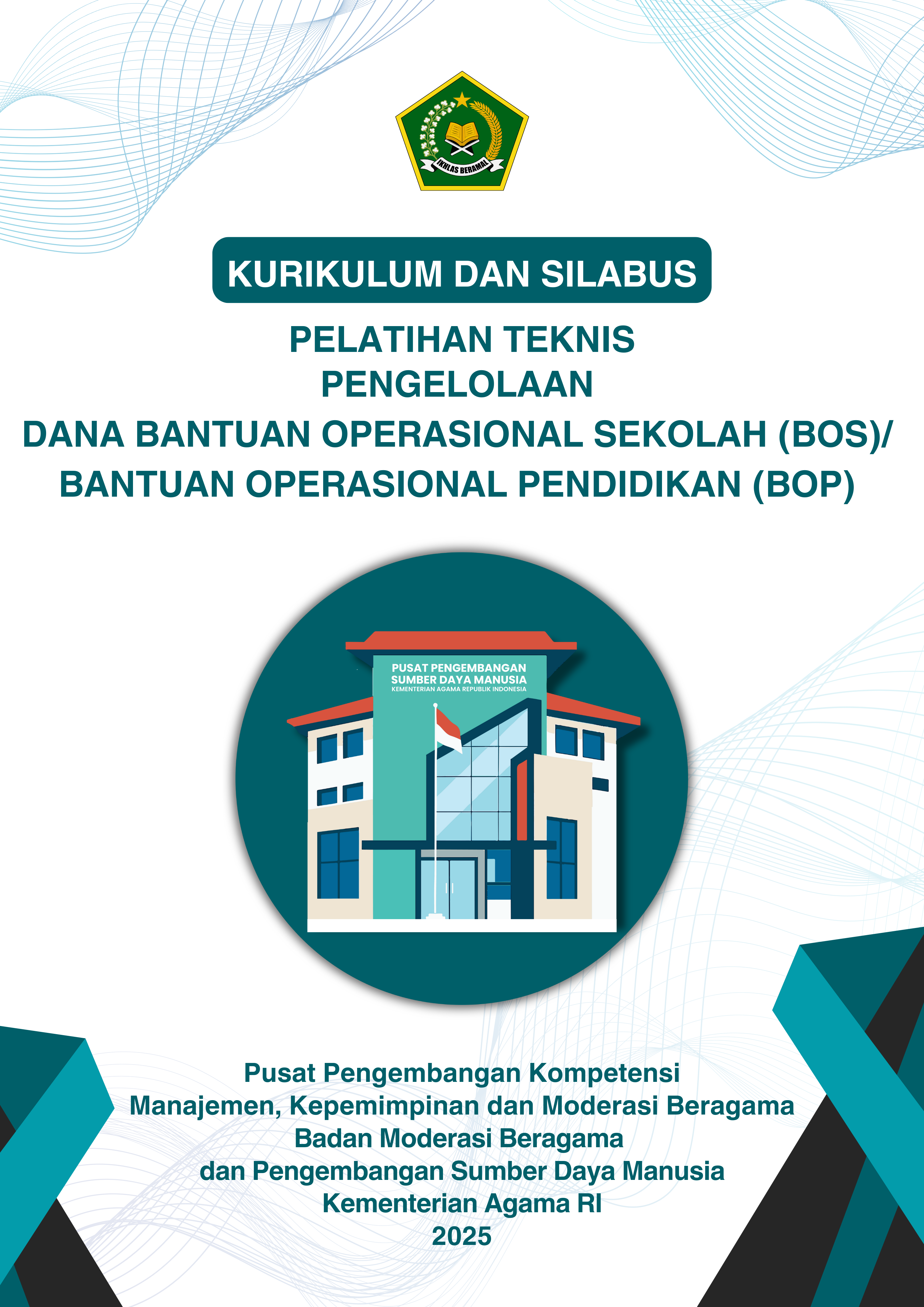 IKHLAS BERAMAL

KURIKULUM DAN SILABUS

PELATIHAN TEKNIS
PENGELOLAAN
DANA BANTUAN OPERASIONAL SEKOLAH (BOS)/
BANTUAN OPERASIONAL PENDIDIKAN (BOP)

PUSAT PENGEMBANGAN
SUMBER DAYA MANUSIA
KEMENTERIAN AGAMA REPUBLIK INDONESIA

Pusat Pengembangan Kompetensi
Manajemen, Kepemimpinan dan Moderasi Beragama
Badan Moderasi Beragama
dan Pengembangan Sumber Daya Manusia
Kementerian Agama RI
2025